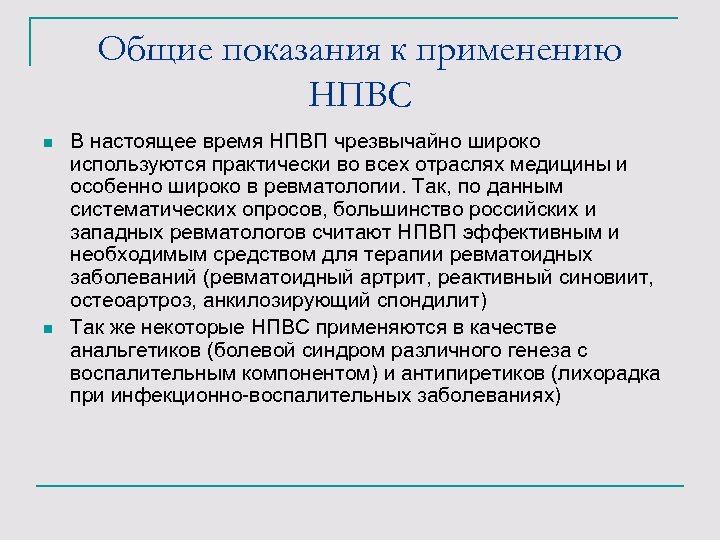 Общие показания к применению НПВС

В настоящее время НПВП чрезвычайно широко используются практически во всех отраслях медицины и особенно широко в ревматологии. Так, по данным систематических опросов, большинство российских и западных ревматологов считают НПВП эффективным и необходимым средством для терапии ревматоидных заболеваний (ревматоидный артрит, реактивный синовиит, остеоартроз, анкилозирующий спондилит)

Так же некоторые НПВС применяются в качестве анальгетиков (болевой синдром различного генеза с воспалительным компонентом) и антипиретиков (лихорадка при инфекционно-воспалительных заболеваниях)